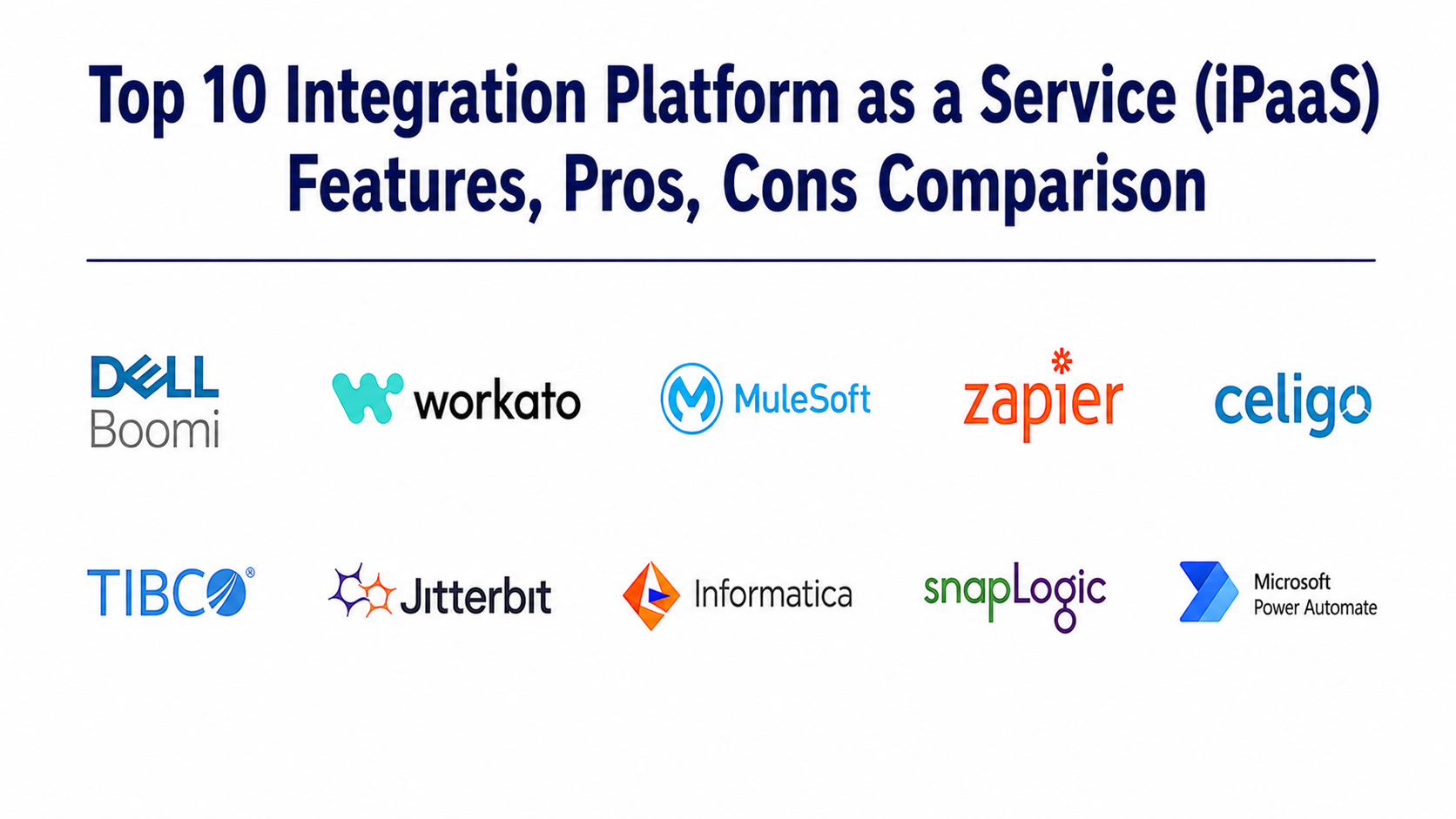 Top 10 Integration Platform as a Service (iPaaS) Features, Pros, Cons Comparison

DELL Boomi

workato

MuleSoft

zapier

celigo

TIBCO®

Jitterbit

Informatica

snapLogic

Microsoft Power Automate